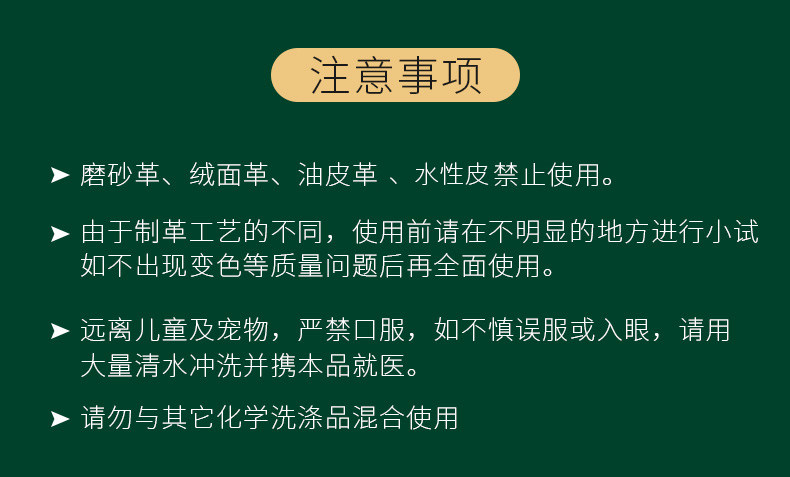 注意事项

➤ 磨砂革、绒面革、油皮革 、水性皮禁止使用。

➤ 由于制革工艺的不同，使用前请在不明显的地方进行小试如不出现变色等质量问题后再全面使用。

➤ 远离儿童及宠物，严禁口服，如不慎误服或入眼，请用大量清水冲洗并携本品就医。

➤ 请勿与其它化学洗涤品混合使用